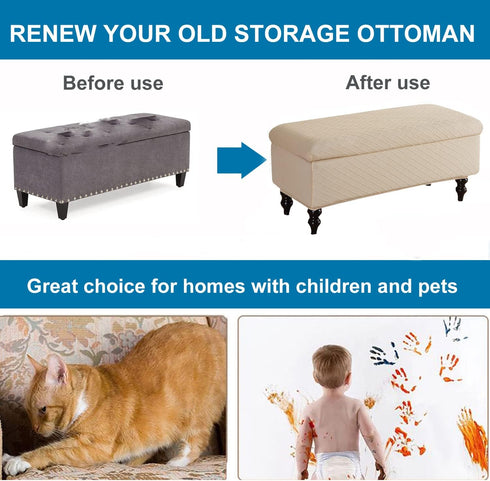 RENEW YOUR OLD STORAGE OTTOMAN

Before use

After use

Great choice for homes with children and pets